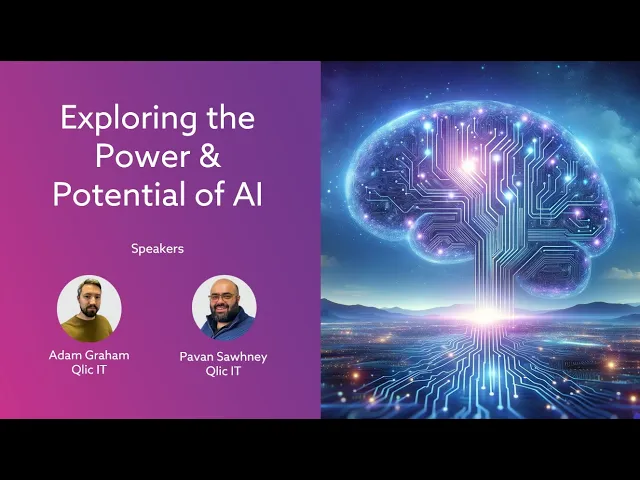 Exploring the Power & Potential of AI

Speakers

Adam Graham
Qlic IT

Pavan Sawhney
Qlic IT